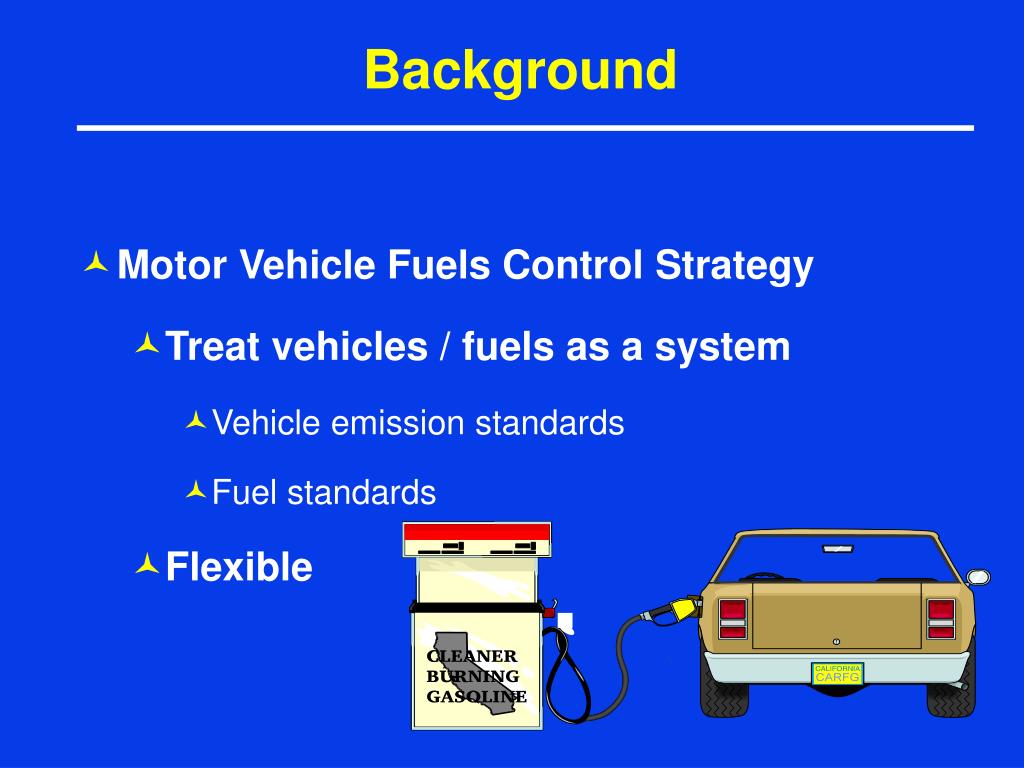 Background

Motor Vehicle Fuels Control Strategy

Treat vehicles / fuels as a system

Vehicle emission standards

Fuel standards

Flexible

CLEANER BURNING GASOLINE

CALIFORNIA CARFG